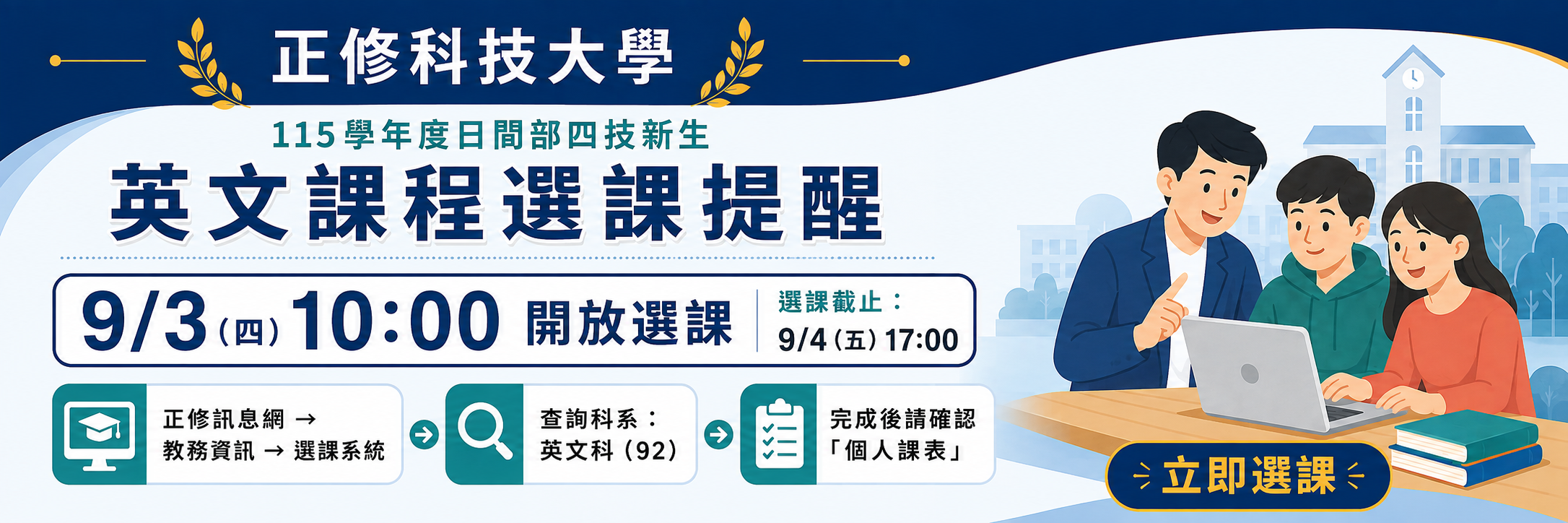 正修科技大學

115學年度日間部四技新生

英文課程選課提醒

9/3（四）10:00 開放選課

選課截止：
9/4（五）17:00

正修訊息網 →
教務資訊 → 選課系統

查詢科系：
英文科（92）

完成後請確認
「個人課表」

立即選課